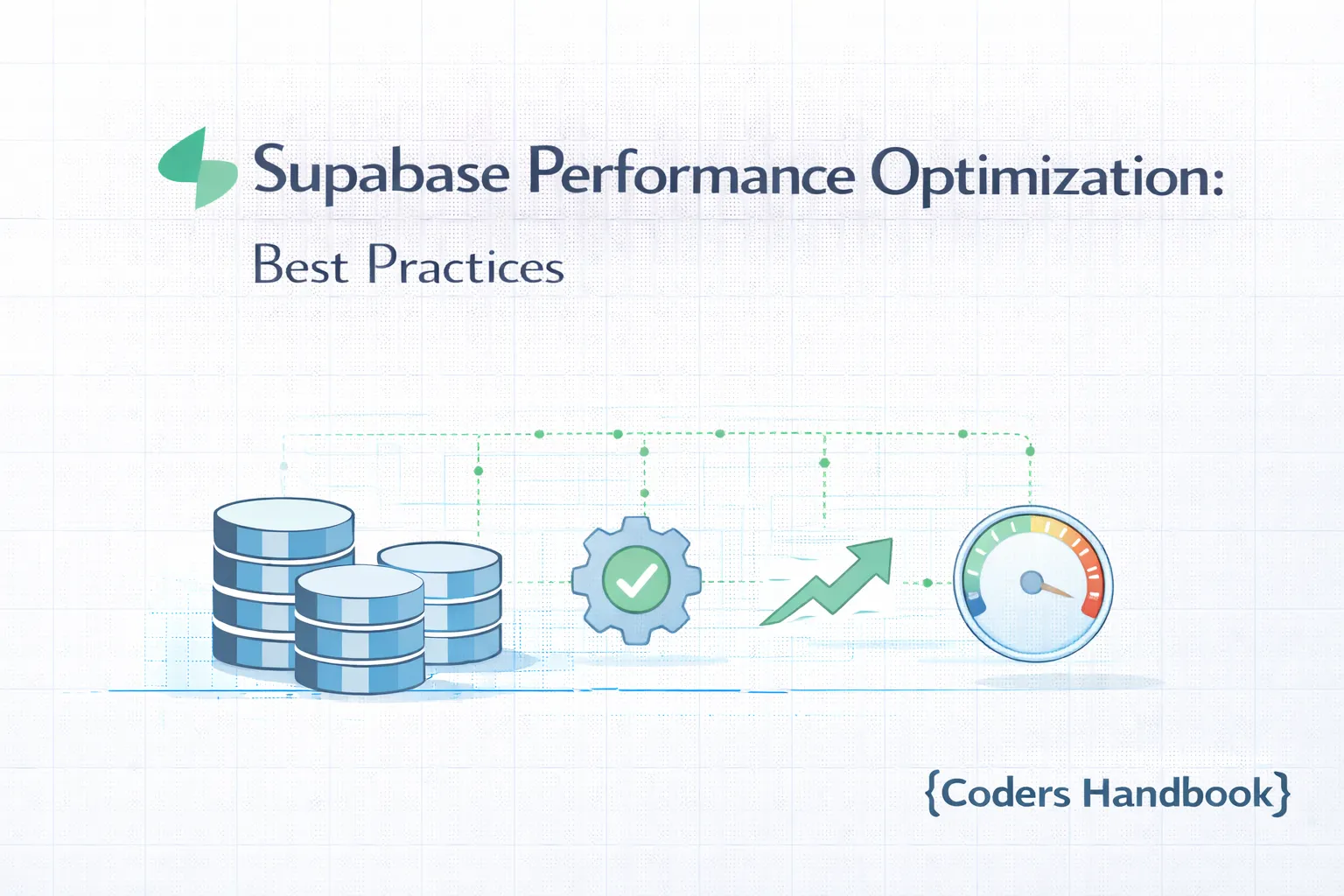 Supabase Performance Optimization:
Best Practices

{Coders Handbook}